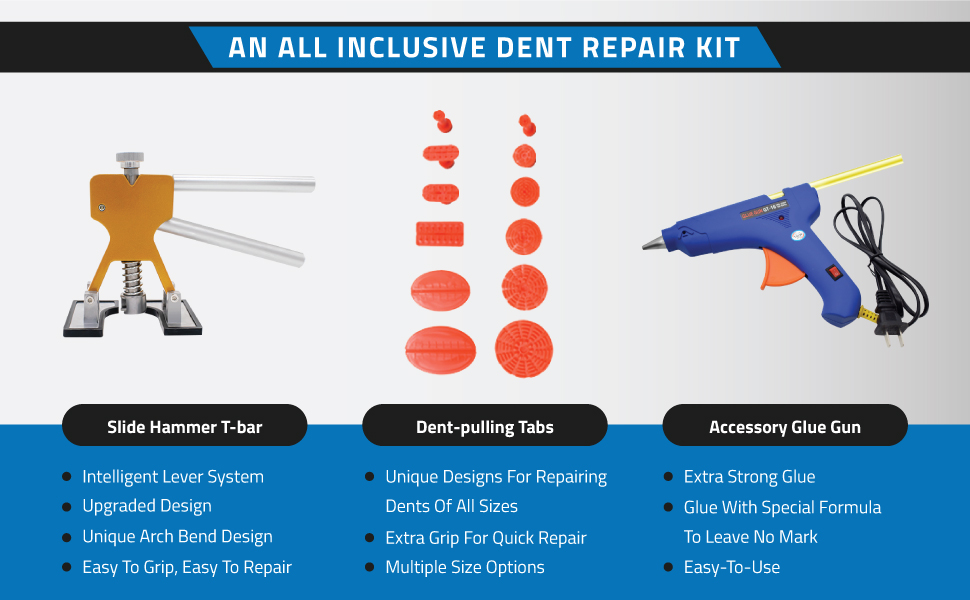 AN ALL INCLUSIVE DENT REPAIR KIT

Slide Hammer T-bar

- Intelligent Lever System
- Upgraded Design
- Unique Arch Bend Design
- Easy To Grip, Easy To Repair

Dent-pulling Tabs

- Unique Designs For Repairing Dents Of All Sizes
- Extra Grip For Quick Repair
- Multiple Size Options

Accessory Glue Gun

- Extra Strong Glue
- Glue With Special Formula To Leave No Mark
- Easy-To-Use